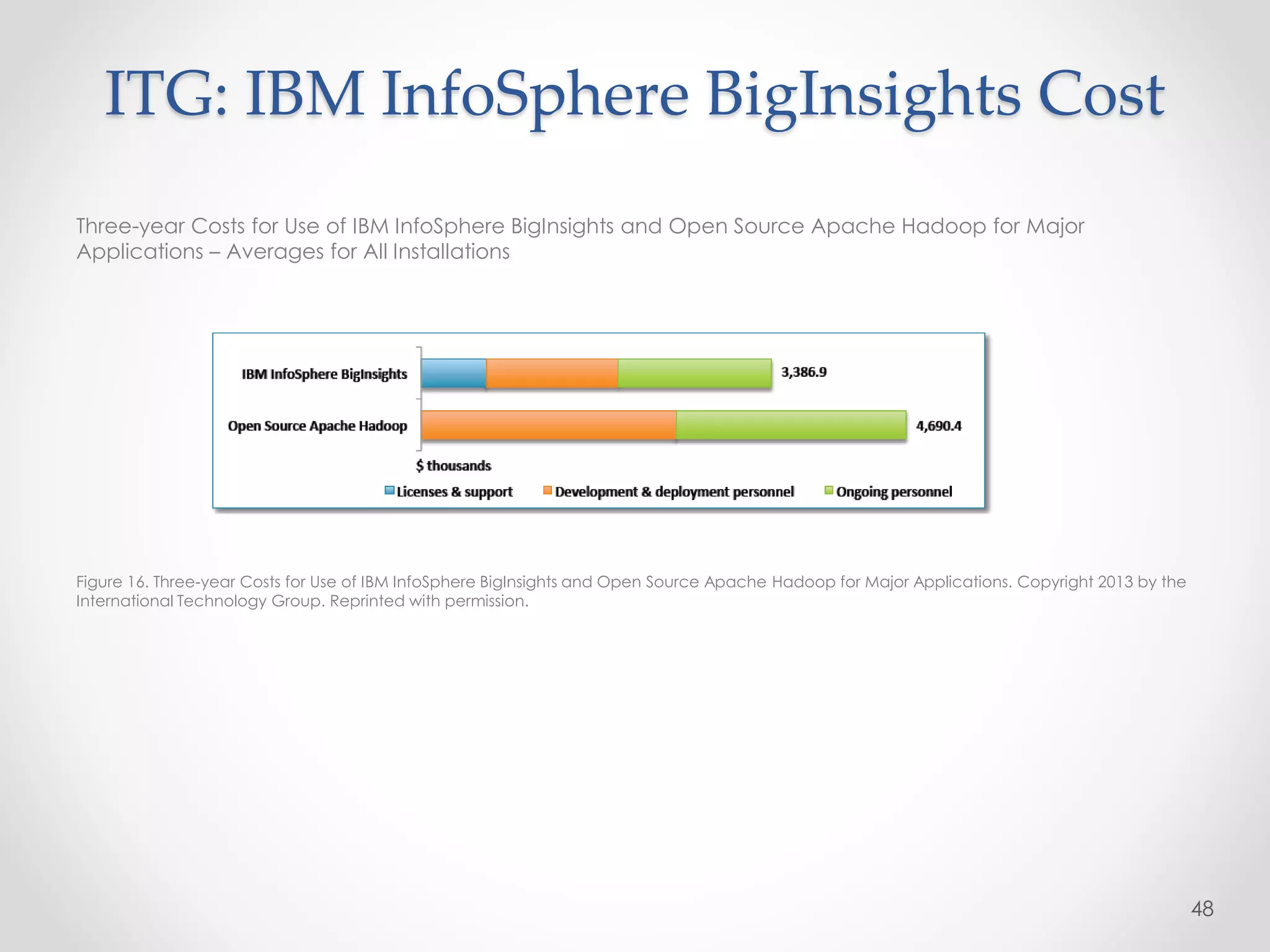 ITG: IBM InfoSphere BigInsights Cost

Three-year Costs for Use of IBM InfoSphere BigInsights and Open Source Apache Hadoop for Major Applications – Averages for All Installations

IBM InfoSphere BigInsights
3,386.9
Open Source Apache Hadoop
4,690.4
$ thousands
Licenses & support
Development & deployment personnel
Ongoing personnel

Figure 16. Three-year Costs for Use of IBM InfoSphere BigInsights and Open Source Apache Hadoop for Major Applications. Copyright 2013 by the International Technology Group. Reprinted with permission.

48